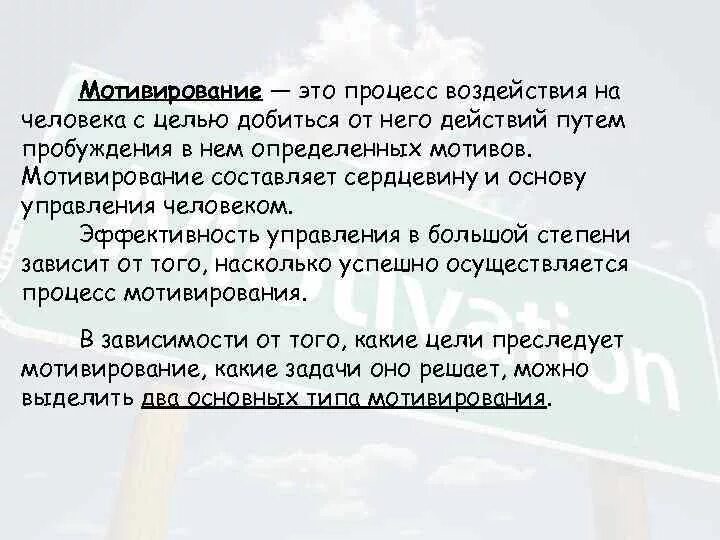 Мотивирование — это процесс воздействия на человека с целью добиться от него действий путем пробуждения в нем определенных мотивов. Мотивирование составляет сердцевину и основу управления человеком.

Эффективность управления в большой степени зависит от того, насколько успешно осуществляется процесс мотивирования.

В зависимости от того, какие цели преследует мотивирование, какие задачи оно решает, можно выделить два основных типа мотивирования.

Motivation